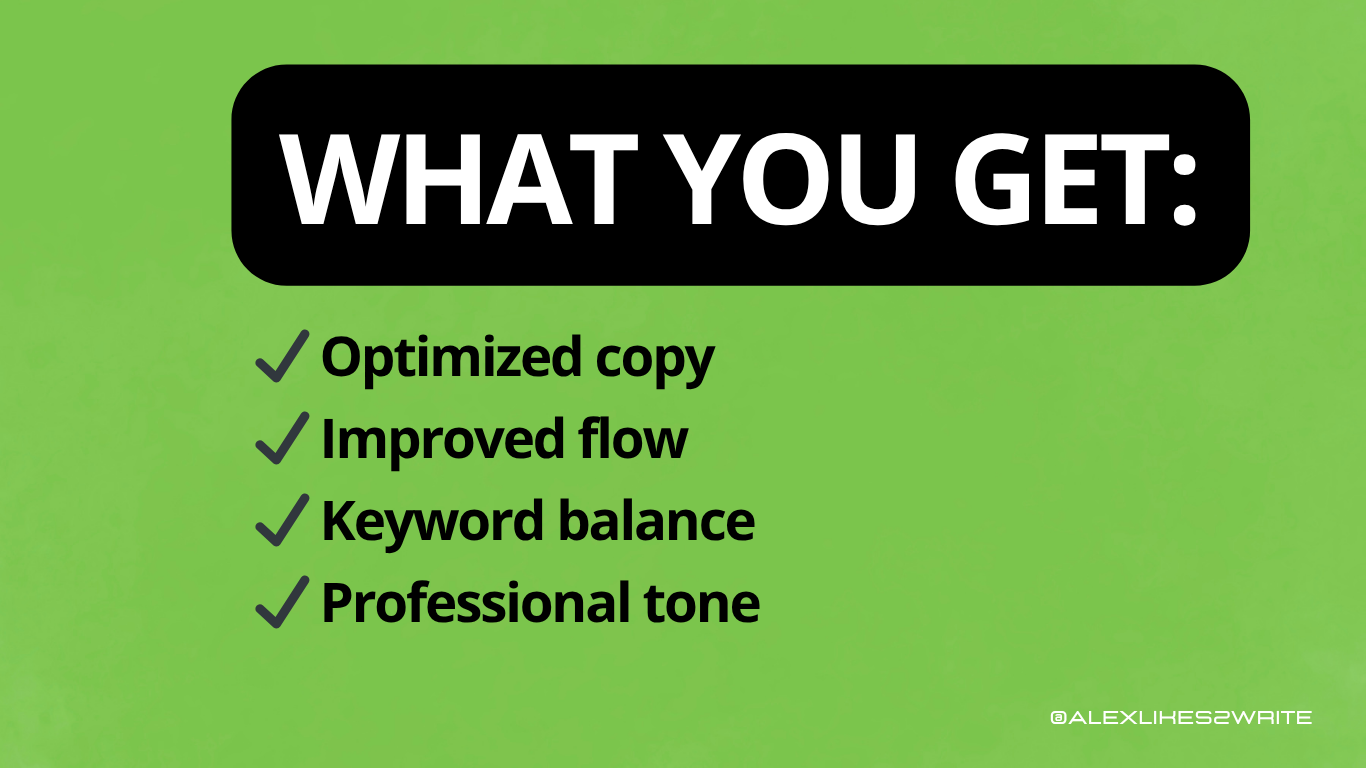 WHAT YOU GET:

✓ Optimized copy
✓ Improved flow
✓ Keyword balance
✓ Professional tone

@ALEXLIKES2WRITE